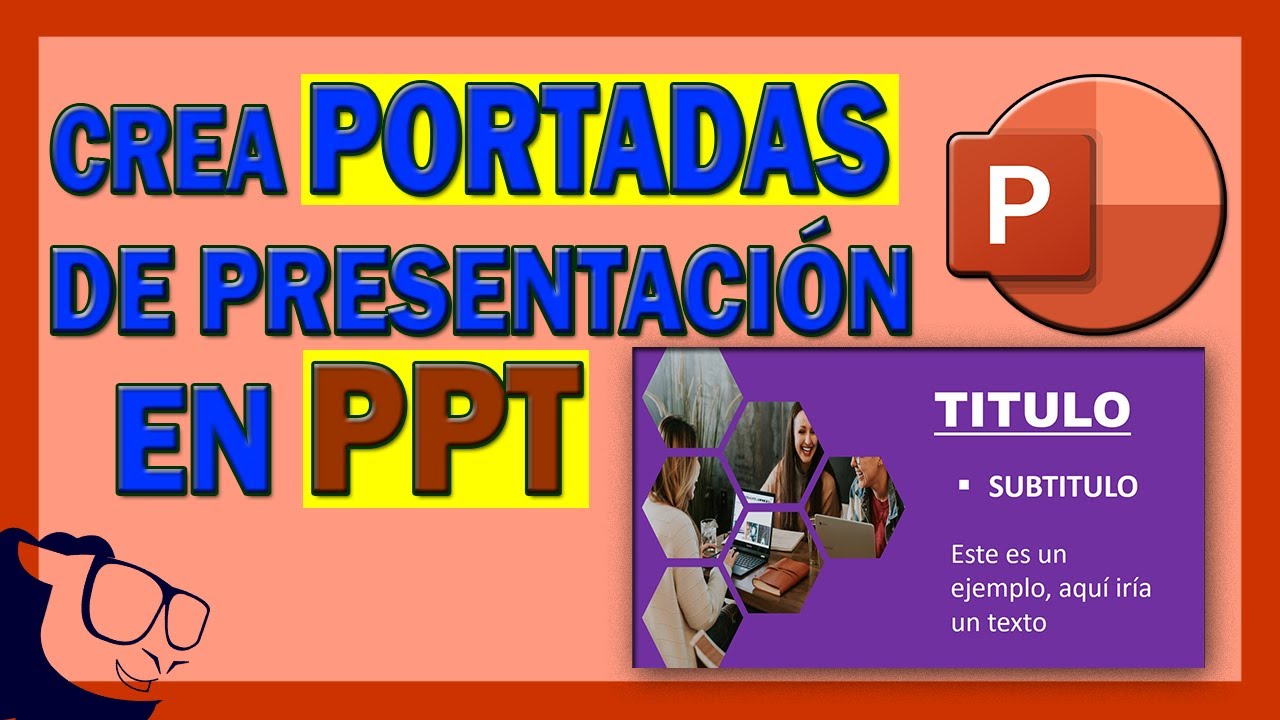 CREA PORTADAS DE PRESENTACIÓN EN PPT

P

TITULO

▪ SUBTITULO

Este es un ejemplo, aquí iría un texto